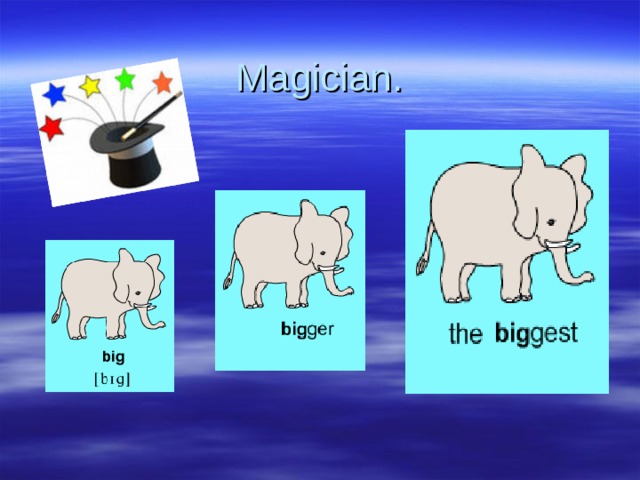 Magician.

big
[bɪg]

bigger

the biggest